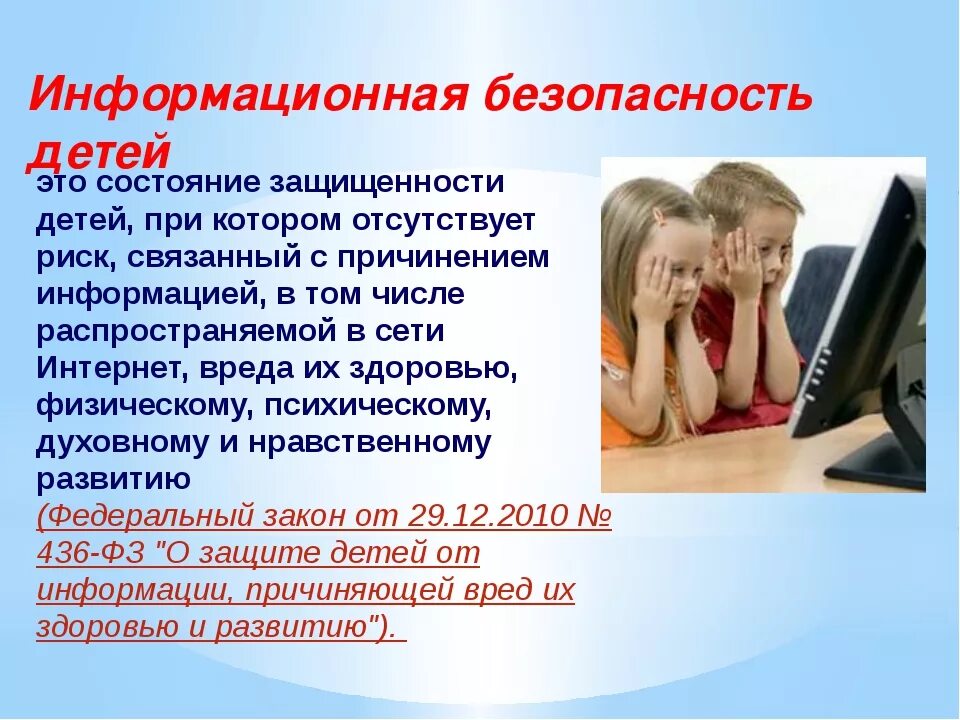 Информационная безопасность детей

это состояние защищенности детей, при котором отсутствует риск, связанный с причинением информацией, в том числе распространяемой в сети Интернет, вреда их здоровью, физическому, психическому, духовному и нравственному развитию (Федеральный закон от 29.12.2010 № 436-ФЗ "О защите детей от информации, причиняющей вред их здоровью и развитию").